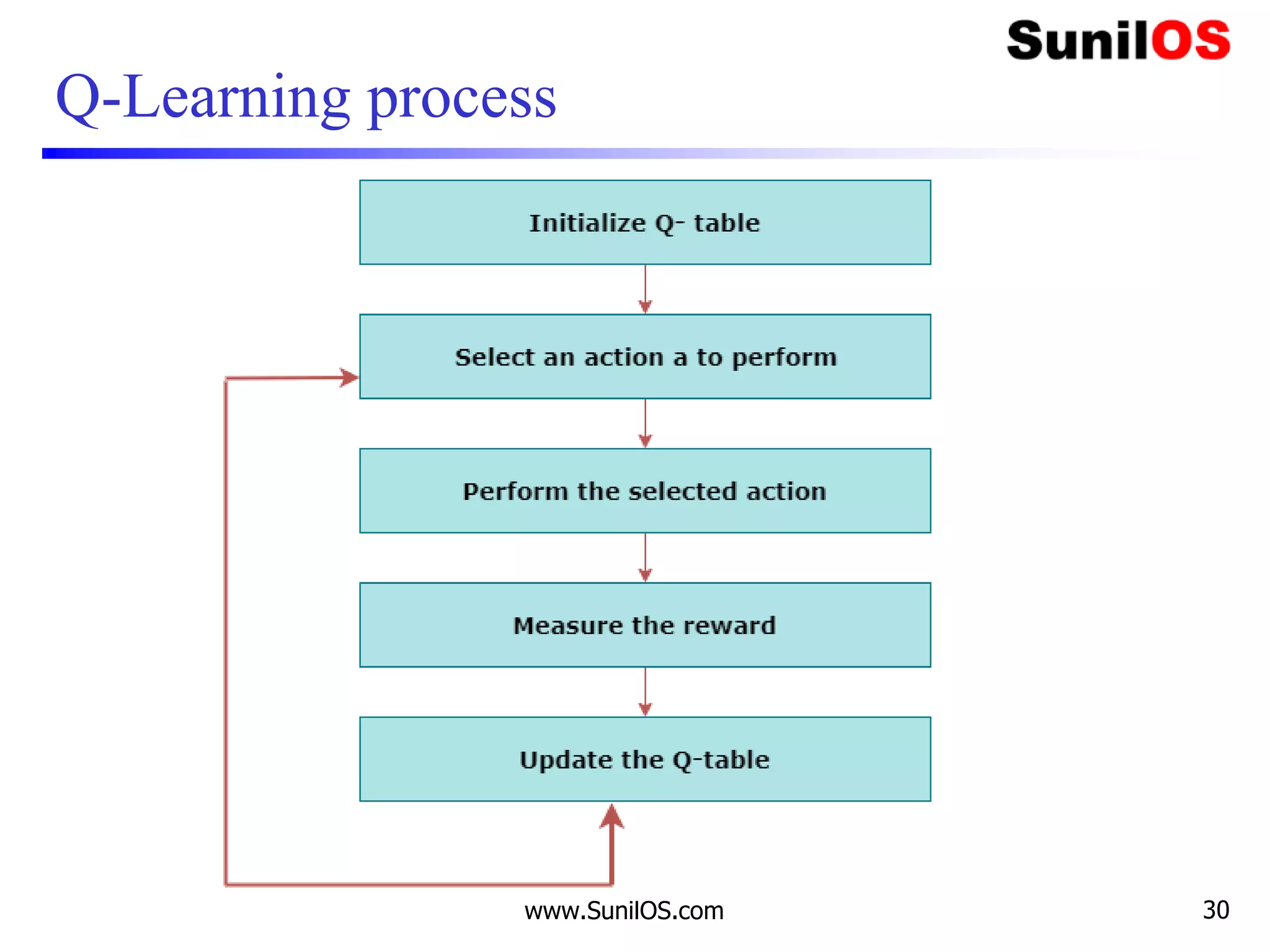 SunilOS

Q-Learning process

Initialize Q- table

Select an action a to perform

Perform the selected action

Measure the reward

Update the Q-table

www.SunilOS.com

30